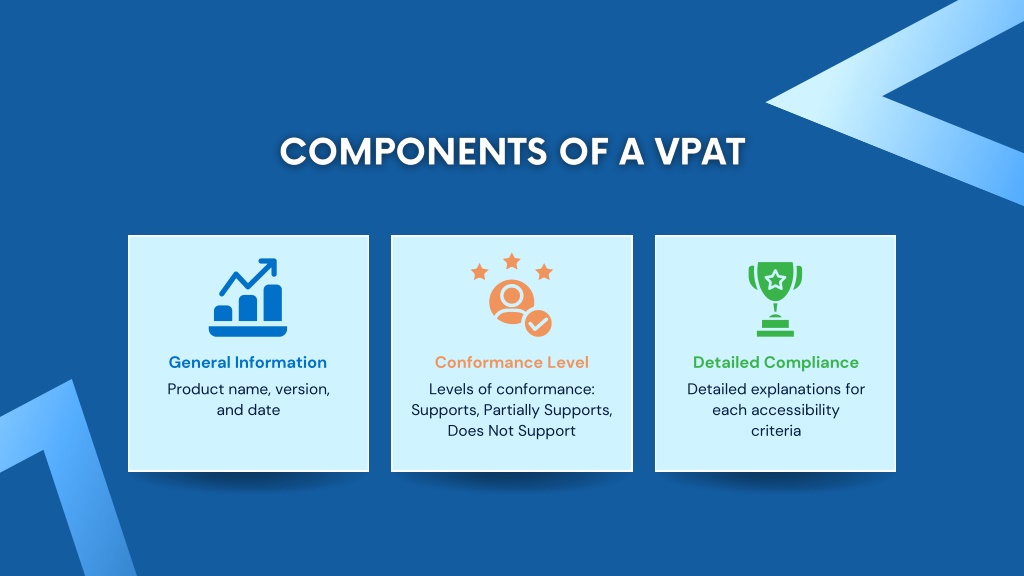 COMPONENTS OF A VPAT

General Information
Product name, version, and date

Conformance Level
Levels of conformance: Supports, Partially Supports, Does Not Support

Detailed Compliance
Detailed explanations for each accessibility criteria